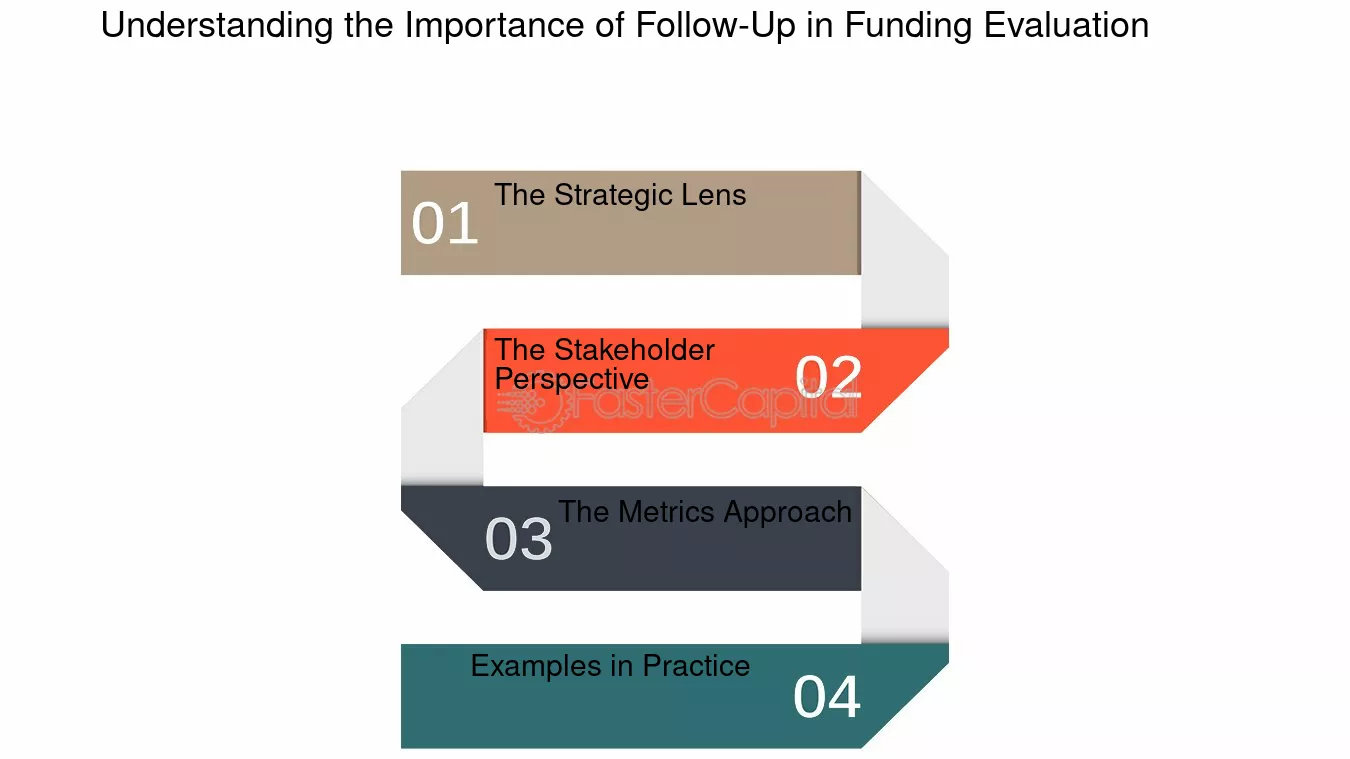 Understanding the Importance of Follow-Up in Funding Evaluation

01 The Strategic Lens

The Stakeholder Perspective 02

FasterCapital

03 The Metrics Approach

Examples in Practice 04